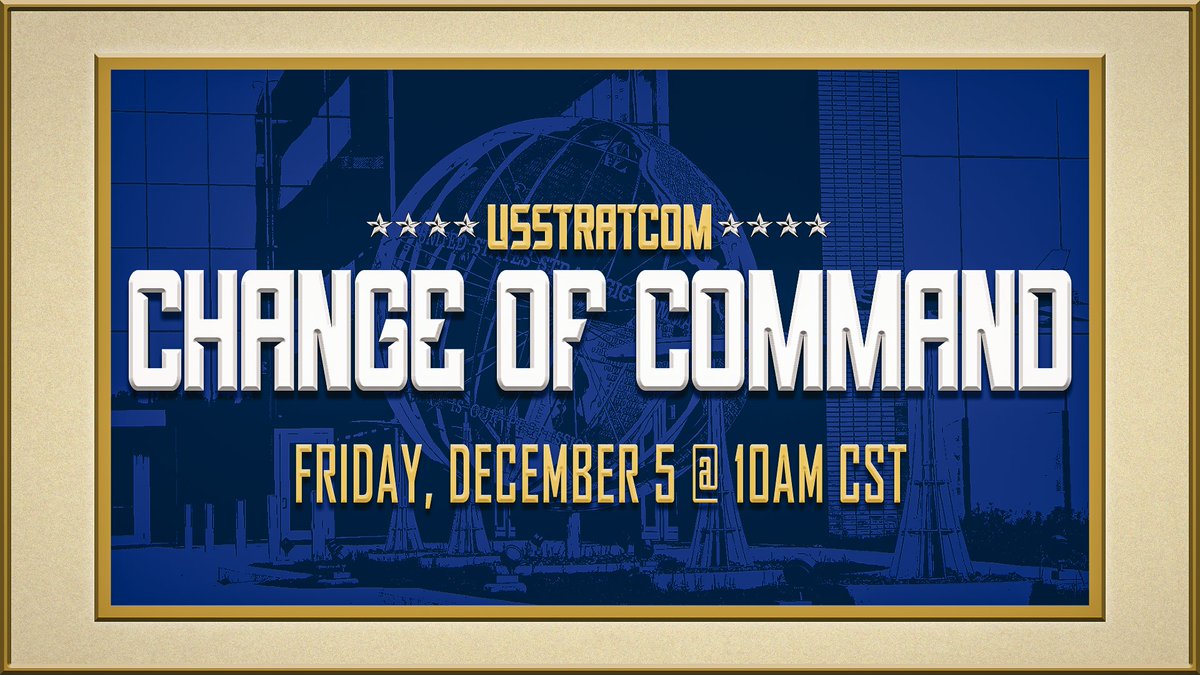 ★★★★ USSTRATCOM ★★★★
CHANGE OF COMMAND
FRIDAY, DECEMBER 5 @ 10AM CST